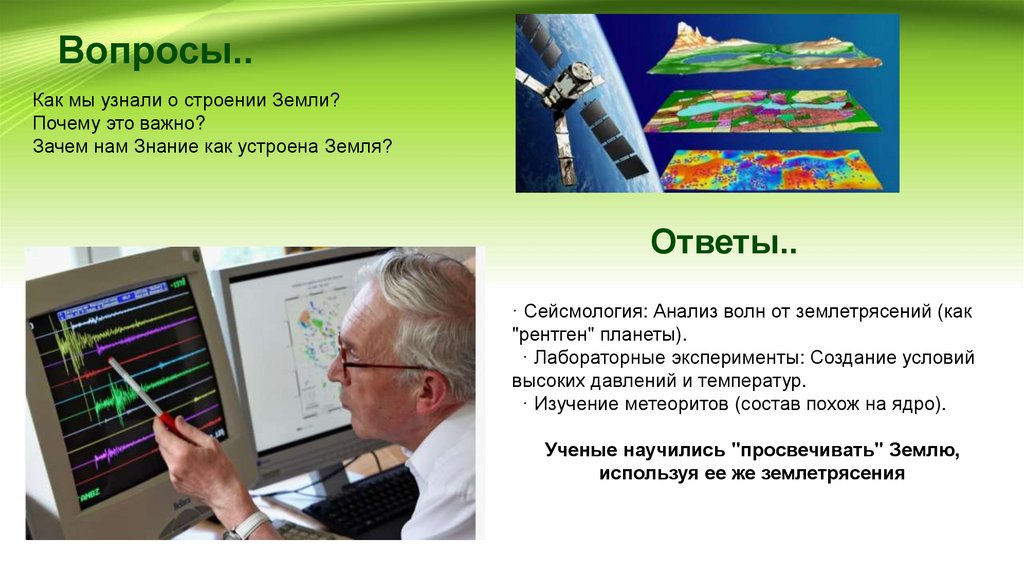 Вопросы..

Как мы узнали о строении Земли?
Почему это важно?
Зачем нам Знание как устроена Земля?

Ответы..

· Сейсмология: Анализ волн от землетрясений (как "рентген" планеты).
· Лабораторные эксперименты: Создание условий высоких давлений и температур.
· Изучение метеоритов (состав похож на ядро).

Ученые научились "просвечивать" Землю, используя ее же землетрясения